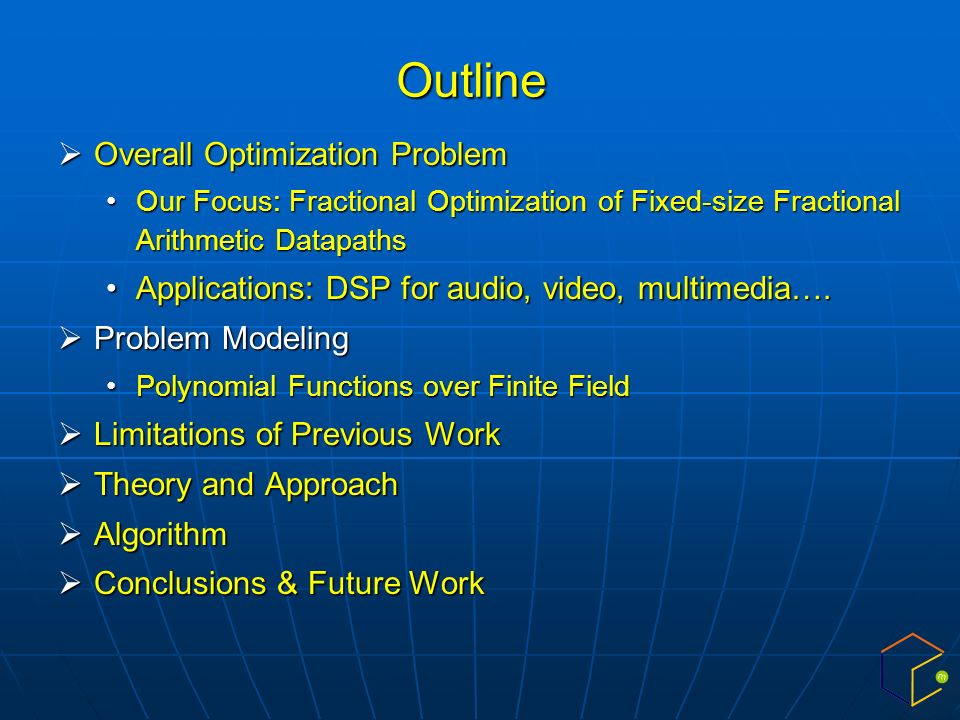 Outline

➢ Overall Optimization Problem

• Our Focus: Fractional Optimization of Fixed-size Fractional Arithmetic Datapaths

• Applications: DSP for audio, video, multimedia….

➢ Problem Modeling

• Polynomial Functions over Finite Field

➢ Limitations of Previous Work

➢ Theory and Approach

➢ Algorithm

➢ Conclusions & Future Work